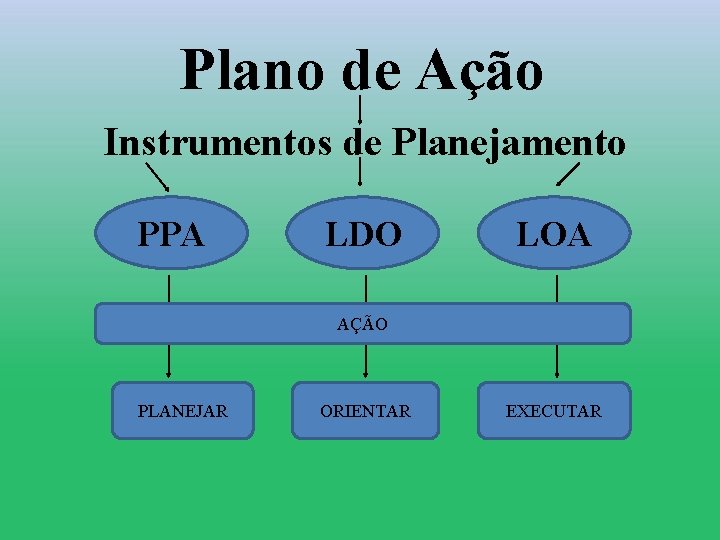 Plano de Ação

Instrumentos de Planejamento

PPA

LDO

LOA

AÇÃO

PLANEJAR

ORIENTAR

EXECUTAR